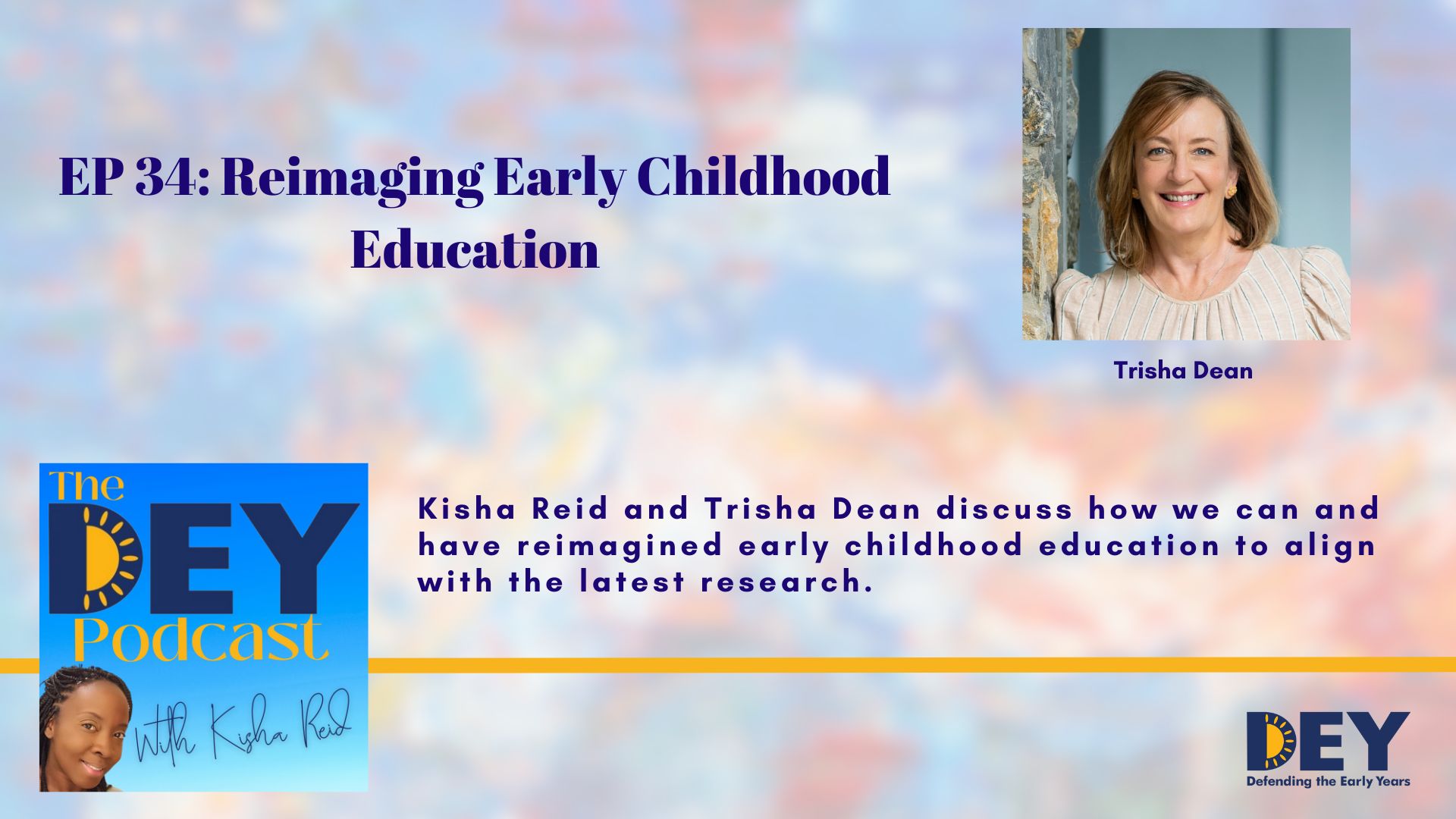 EP 34: Reimaging Early Childhood Education

Trisha Dean

The DEY Podcast

With Kisha Reid

Kisha Reid and Trisha Dean discuss how we can and have reimagined early childhood education to align with the latest research.

DEY
Defending the Early Years